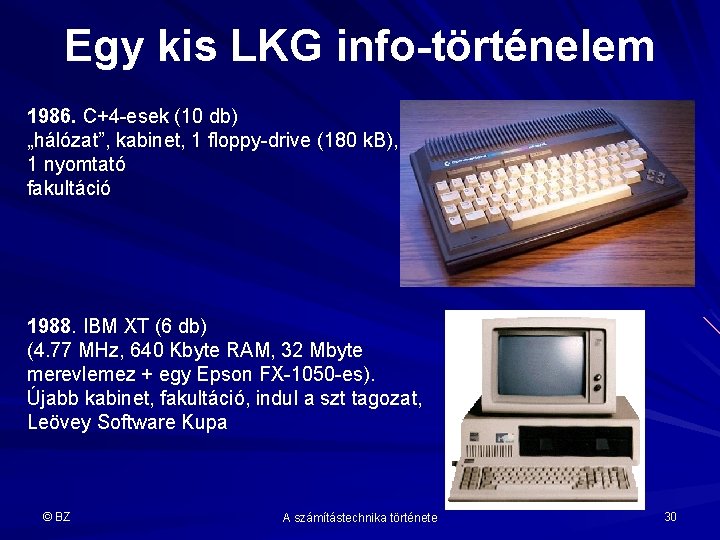 Egy kis LKG info-történelem

1986. C+4-esek (10 db)
„hálózat”, kabinet, 1 floppy-drive (180 kB), 1 nyomtató
fakultáció

1988. IBM XT (6 db)
(4.77 MHz, 640 Kbyte RAM, 32 Mbyte merevlemez + egy Epson FX-1050-es).
Újabb kabinet, fakultáció, indul a szt tagozat, Leövey Software Kupa

© BZ

A számítástechnika története

30